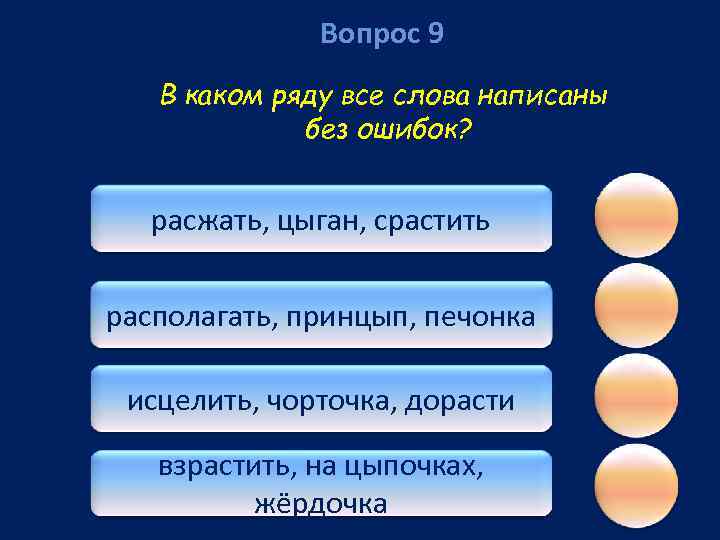 Вопрос 9

В каком ряду все слова написаны без ошибок?

расжать, цыган, срастить

располагать, принцып, печонка

исцелить, чорточка, дорасти

взрастить, на цыпочках, жёрдочка